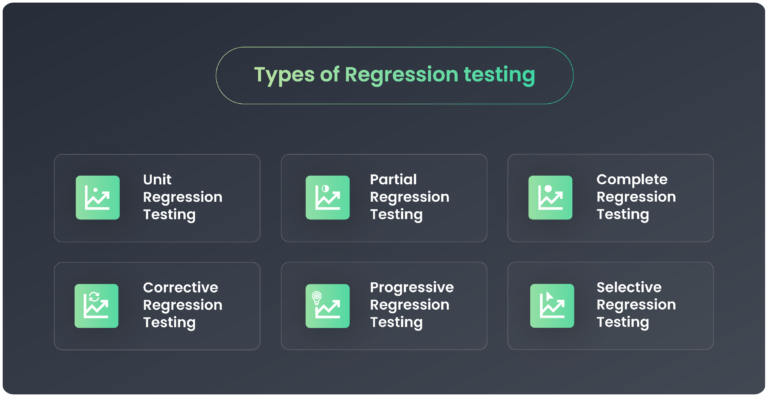 Types of Regression testing

Unit Regression Testing

Partial Regression Testing

Complete Regression Testing

Corrective Regression Testing

Progressive Regression Testing

Selective Regression Testing